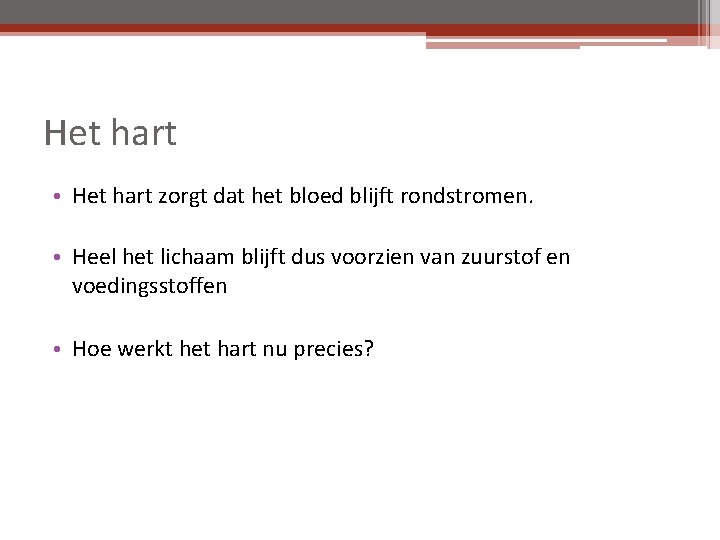 Het hart

• Het hart zorgt dat het bloed blijft rondstromen.

• Heel het lichaam blijft dus voorzien van zuurstof en voedingsstoffen

• Hoe werkt het hart nu precies?